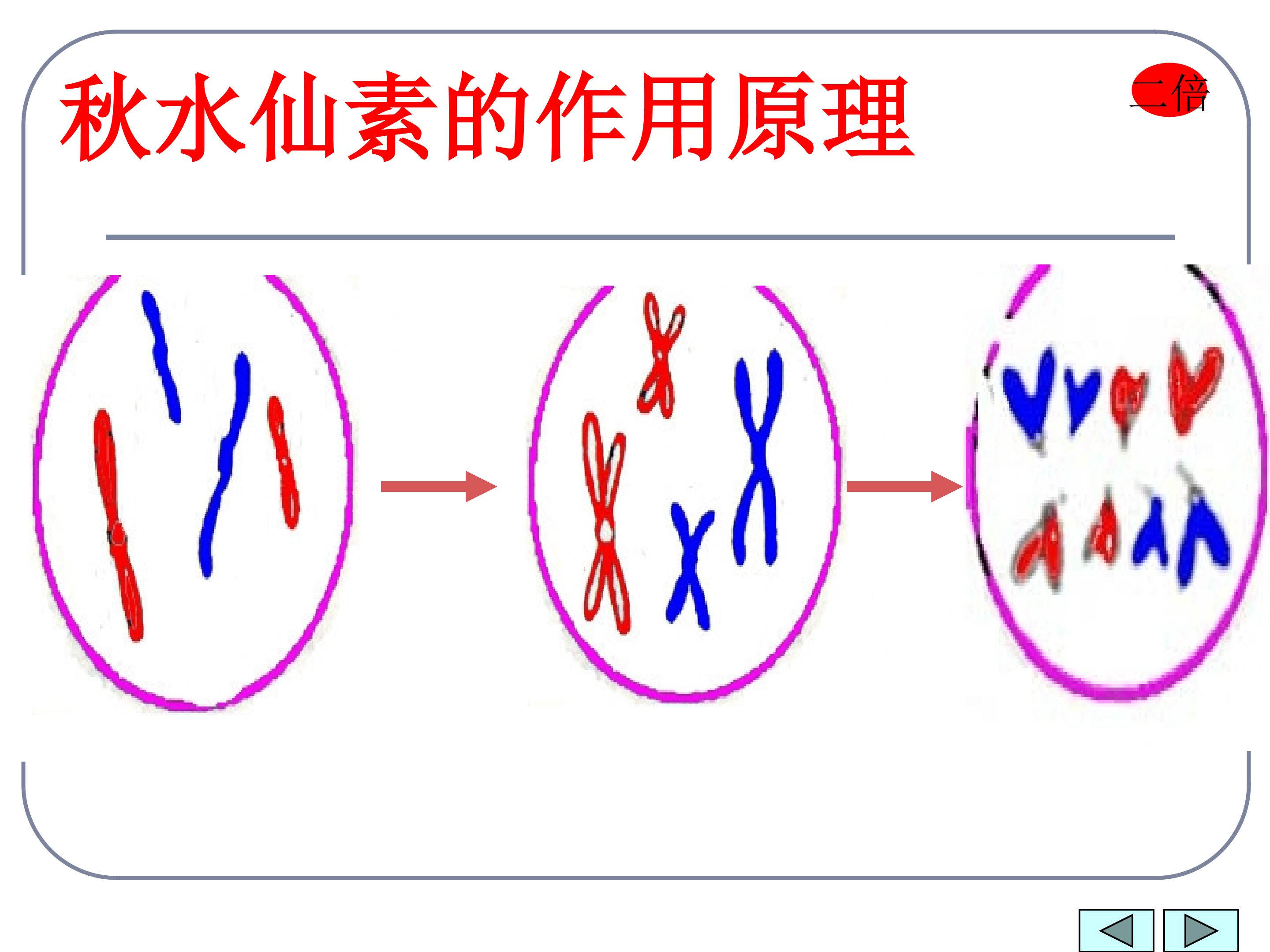 秋水仙素的作用原理

二倍